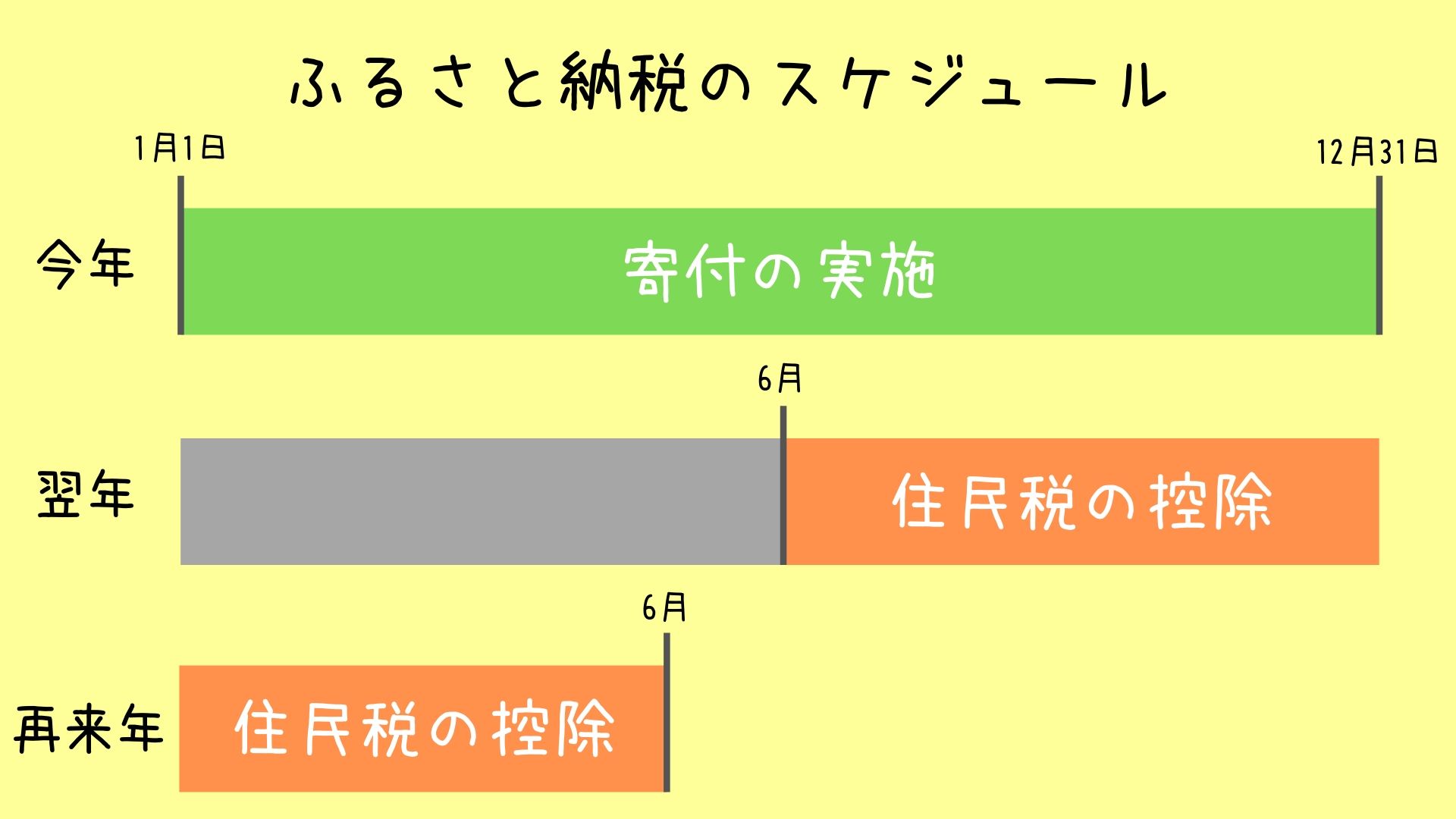 ふるさと納税のスケジュール

1月1日

12月31日

今年

寄付の実施

6月

翌年

住民税の控除

6月

再来年

住民税の控除